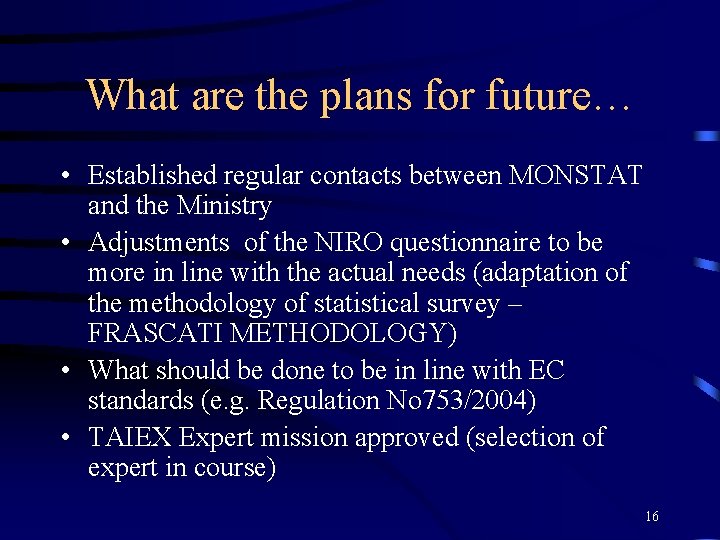 What are the plans for future…

• Established regular contacts between MONSTAT and the Ministry
• Adjustments of the NIRO questionnaire to be more in line with the actual needs (adaptation of the methodology of statistical survey – FRASCATI METHODOLOGY)
• What should be done to be in line with EC standards (e.g. Regulation No753/2004)
• TAIEX Expert mission approved (selection of expert in course)

16